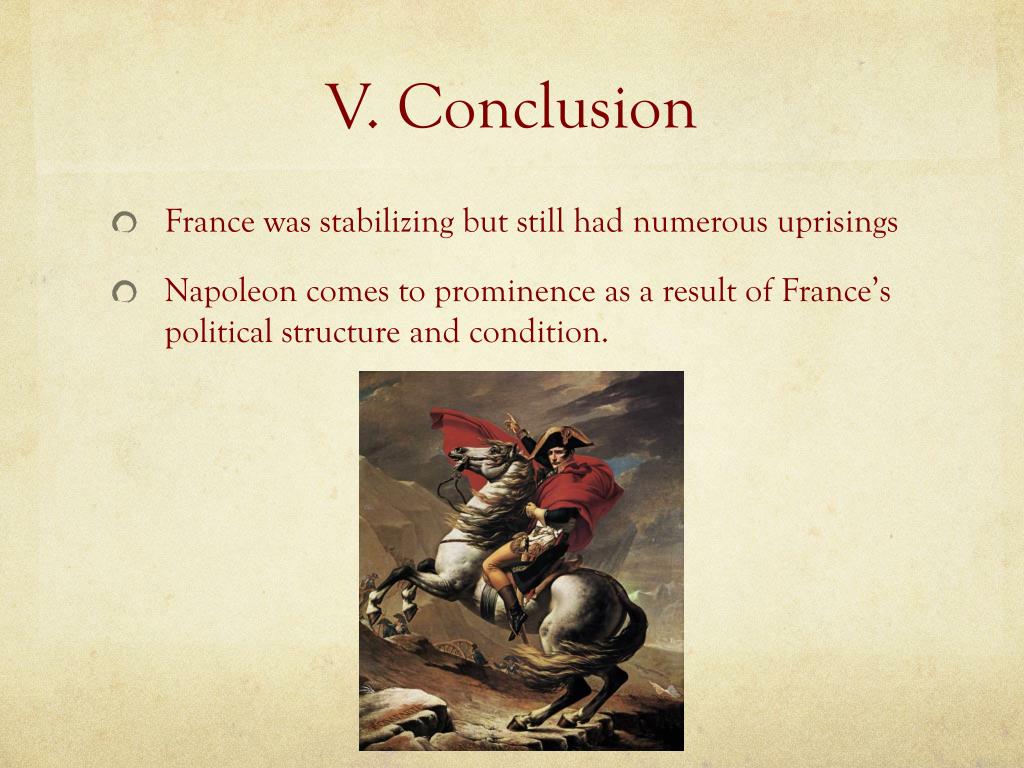 V. Conclusion

France was stabilizing but still had numerous uprisings

Napoleon comes to prominence as a result of France's political structure and condition.